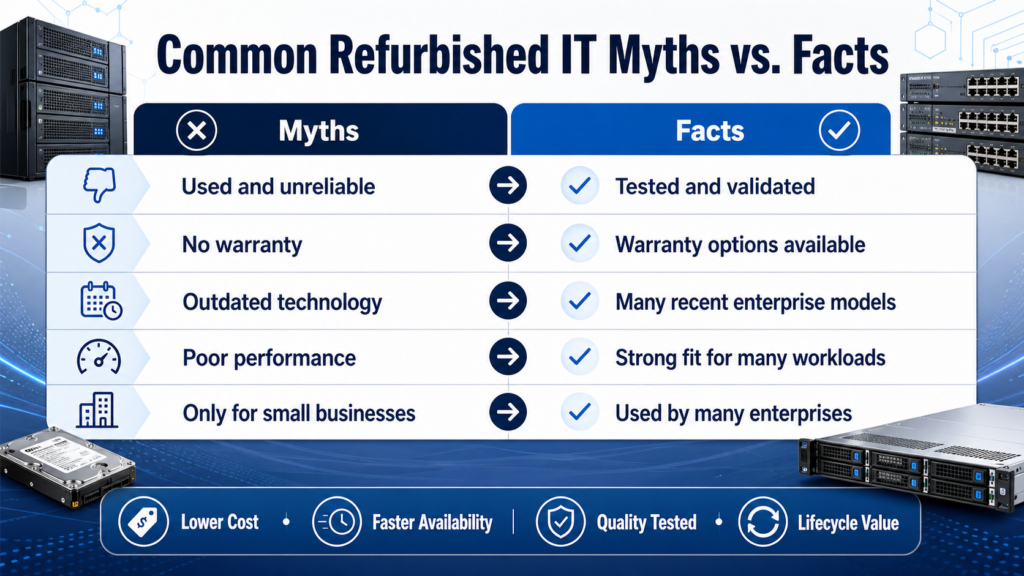 Common Refurbished IT Myths vs. Facts

| Myths | Facts |
|---|---|
| Used and unreliable | Tested and validated |
| No warranty | Warranty options available |
| Outdated technology | Many recent enterprise models |
| Poor performance | Strong fit for many workloads |
| Only for small businesses | Used by many enterprises |

Lower Cost • Faster Availability | Quality Tested • Lifecycle Value